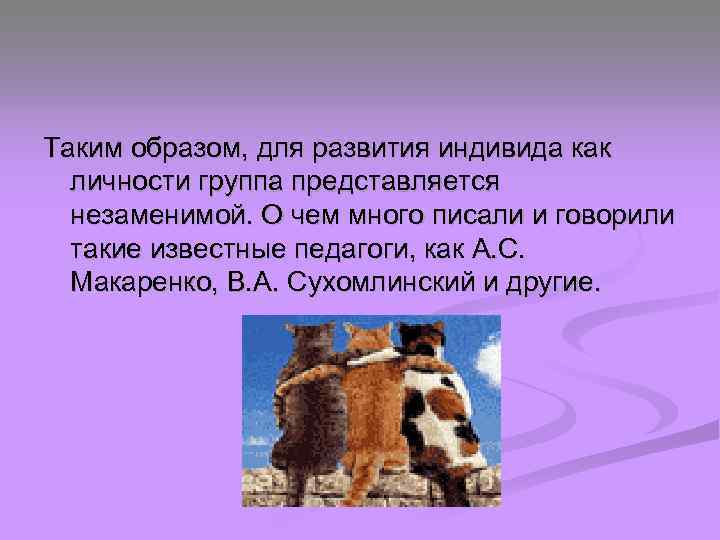 Таким образом, для развития индивида как личности группа представляется незаменимой. О чем много писали и говорили такие известные педагоги, как А.С. Макаренко, В.А. Сухомлинский и другие.